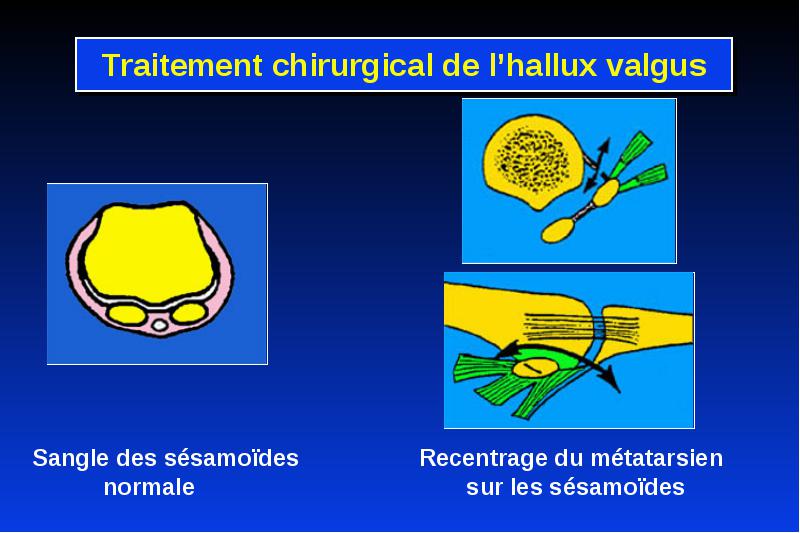 Traitement chirurgical de l'hallux valgus

Sangle des sésamoïdes normale

Recentrage du métatarsien sur les sésamoïdes